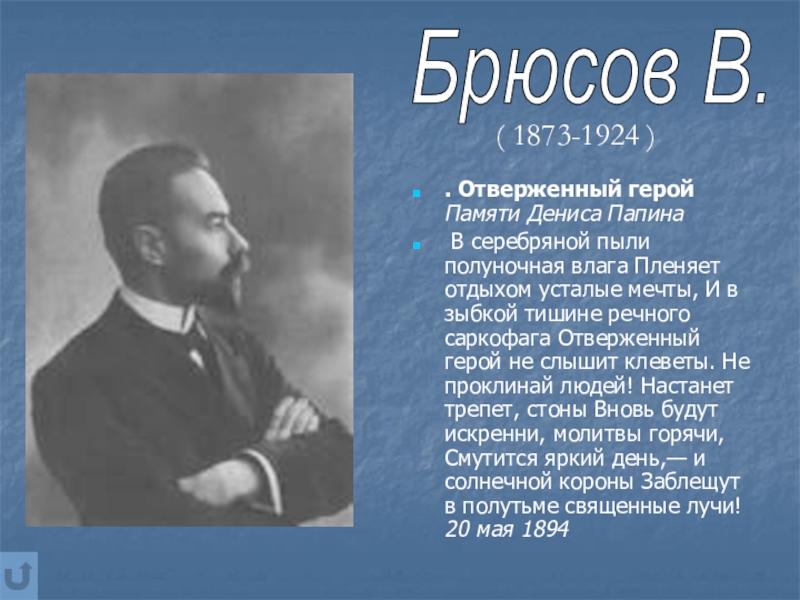 Брюсов В.
( 1873-1924 )

. Отверженный герой
Памяти Дениса Папина

В серебряной пыли полуночная влага Пленяет отдыхом усталые мечты, И в зыбкой тишине речного саркофага Отверженный герой не слышит клеветы. Не проклинай людей! Настанет трепет, стоны Вновь будут искренни, молитвы горячи, Смутится яркий день,— и солнечной короны Заблещут в полутьме священные лучи!
20 мая 1894